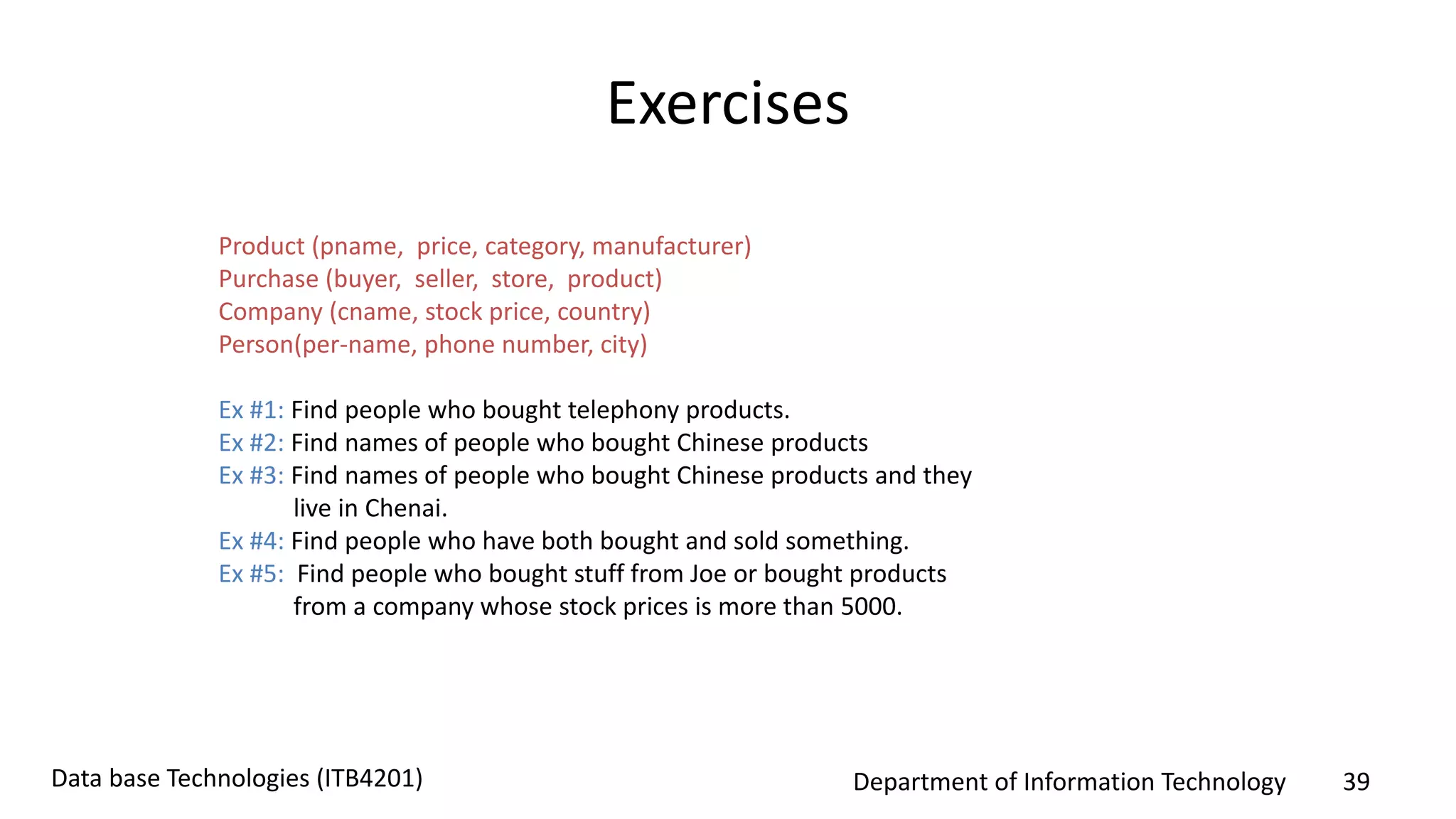 Exercises

Product (pname, price, category, manufacturer)
Purchase (buyer, seller, store, product)
Company (cname, stock price, country)
Person(per-name, phone number, city)

Ex #1: Find people who bought telephony products.
Ex #2: Find names of people who bought Chinese products
Ex #3: Find names of people who bought Chinese products and they live in Chenai.
Ex #4: Find people who have both bought and sold something.
Ex #5: Find people who bought stuff from Joe or bought products from a company whose stock prices is more than 5000.

Data base Technologies (ITB4201)

Department of Information Technology

39